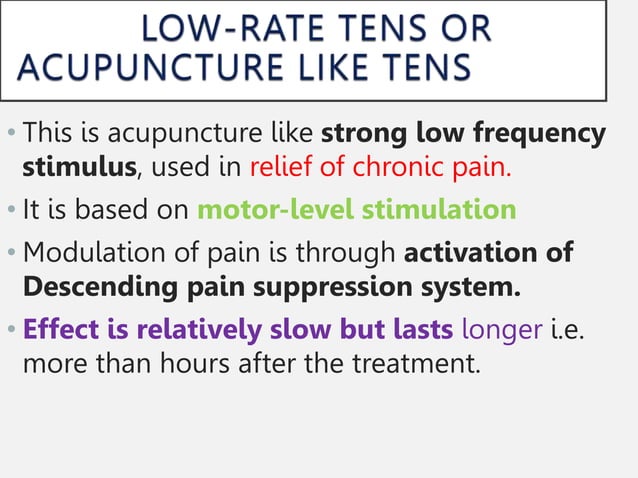 LOW-RATE TENS OR ACUPUNCTURE LIKE TENS

• This is acupuncture like strong low frequency stimulus, used in relief of chronic pain.

• It is based on motor-level stimulation

• Modulation of pain is through activation of Descending pain suppression system.

• Effect is relatively slow but lasts longer i.e. more than hours after the treatment.